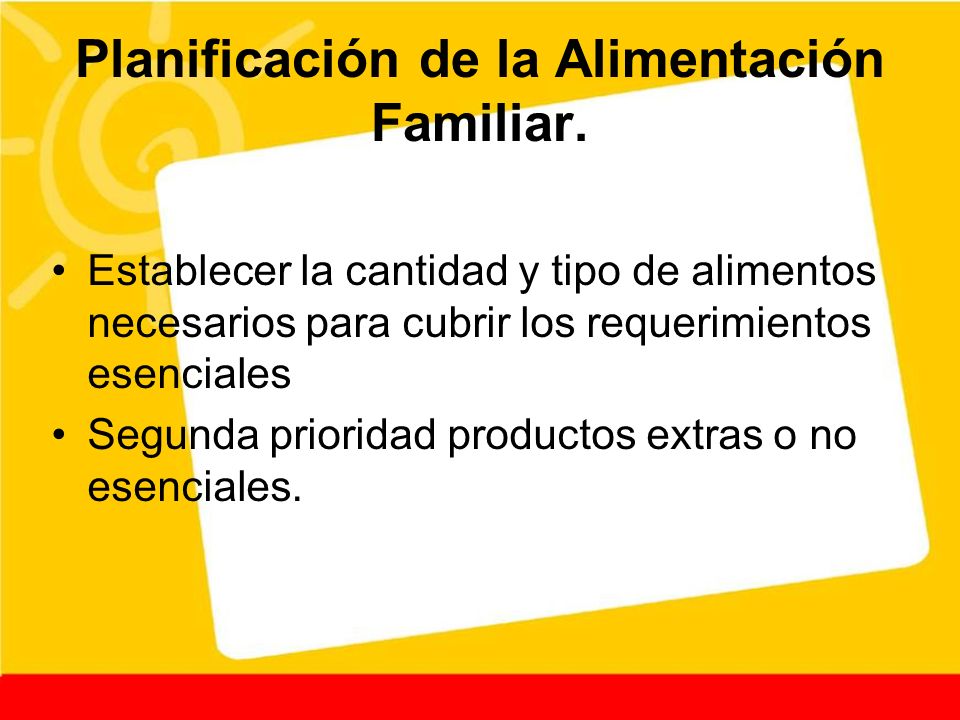 Planificación de la Alimentación Familiar.

• Establecer la cantidad y tipo de alimentos necesarios para cubrir los requerimientos esenciales
• Segunda prioridad productos extras o no esenciales.